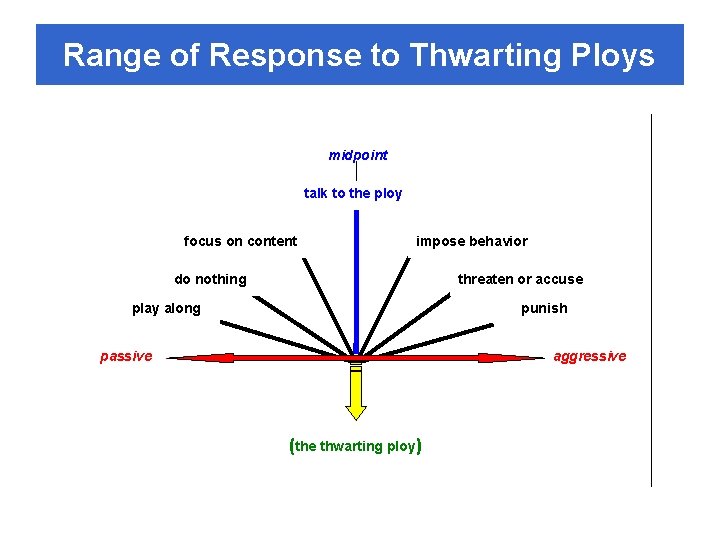 Range of Response to Thwarting Ploys

midpoint

talk to the ploy

focus on content

impose behavior

do nothing

threaten or accuse

play along

punish

passive

aggressive

(the thwarting ploy)